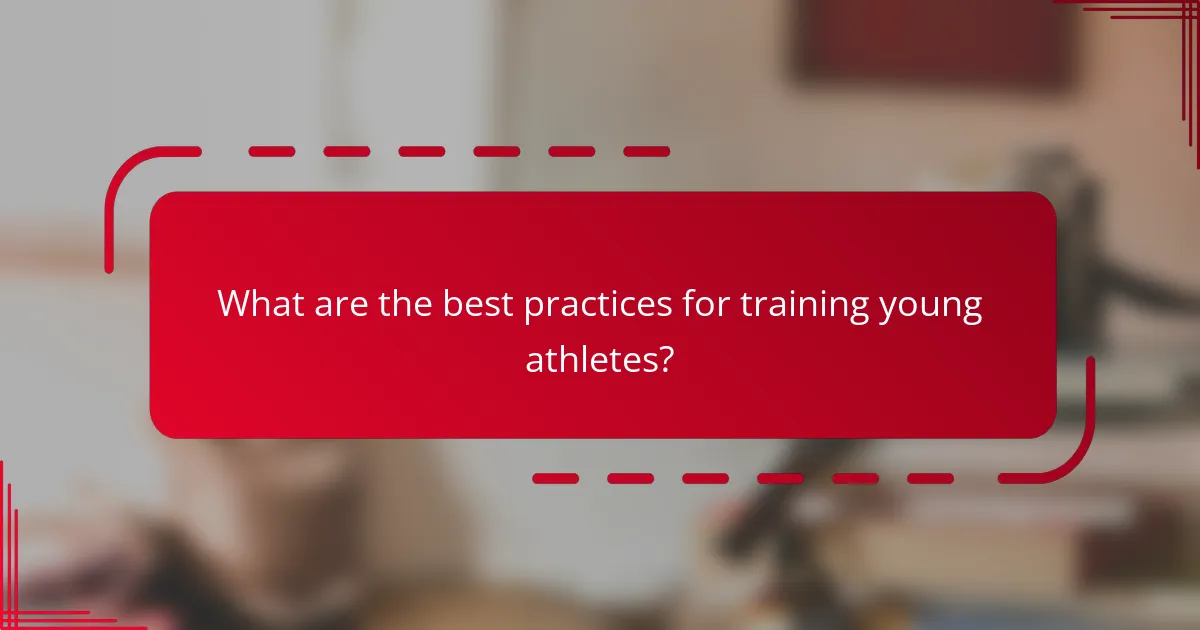 What are the best practices for training young athletes?